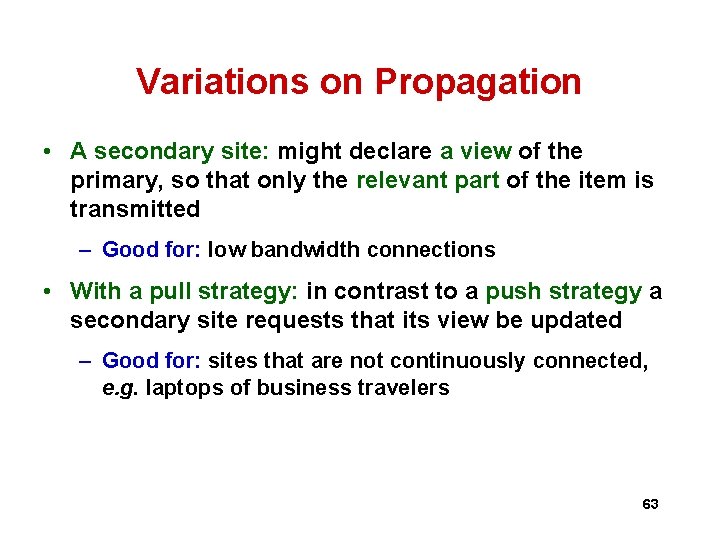 Variations on Propagation

• A secondary site: might declare a view of the primary, so that only the relevant part of the item is transmitted

– Good for: low bandwidth connections

• With a pull strategy: in contrast to a push strategy a secondary site requests that its view be updated

– Good for: sites that are not continuously connected, e.g. laptops of business travelers

63